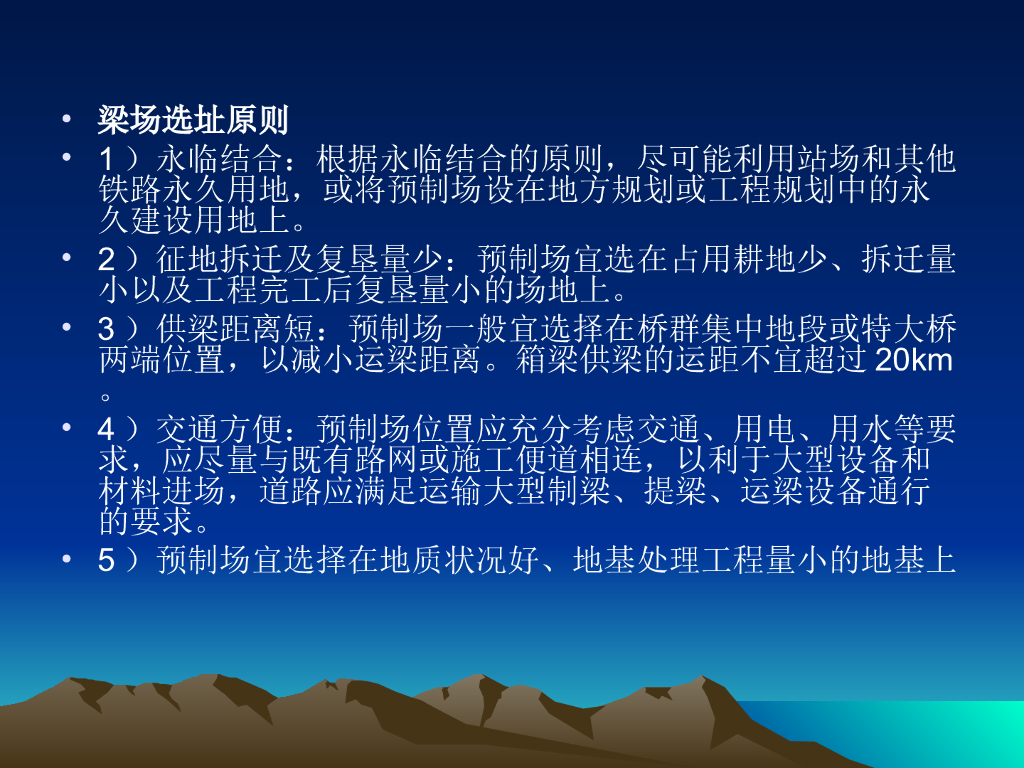 • 梁场选址原则
• 1）永临结合：根据永临结合的原则，尽可能利用站场和其他铁路永久用地，或将预制场设在地方规划或工程规划中的永久建设用地上。
• 2）征地拆迁及复垦量少：预制场宜选在占用耕地少、拆迁量小以及工程完工后复垦量小的场地上。
• 3）供梁距离短：预制场一般宜选择在桥群集中地段或特大桥两端位置，以减小运梁距离。箱梁供梁的运距不宜超过20km。
• 4）交通方便：预制场位置应充分考虑交通、用电、用水等要求，应尽量与既有路网或施工便道相连，以利于大型设备和材料进场，道路应满足运输大型制梁、提梁、运梁设备通行的要求。
• 5）预制场宜选择在地质状况好、地基处理工程量小的地基上